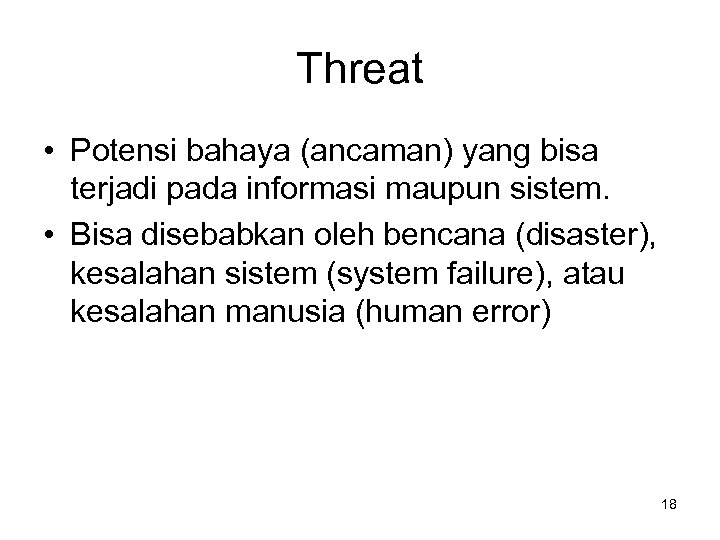 Threat

• Potensi bahaya (ancaman) yang bisa terjadi pada informasi maupun sistem.
• Bisa disebabkan oleh bencana (disaster), kesalahan sistem (system failure), atau kesalahan manusia (human error)

18